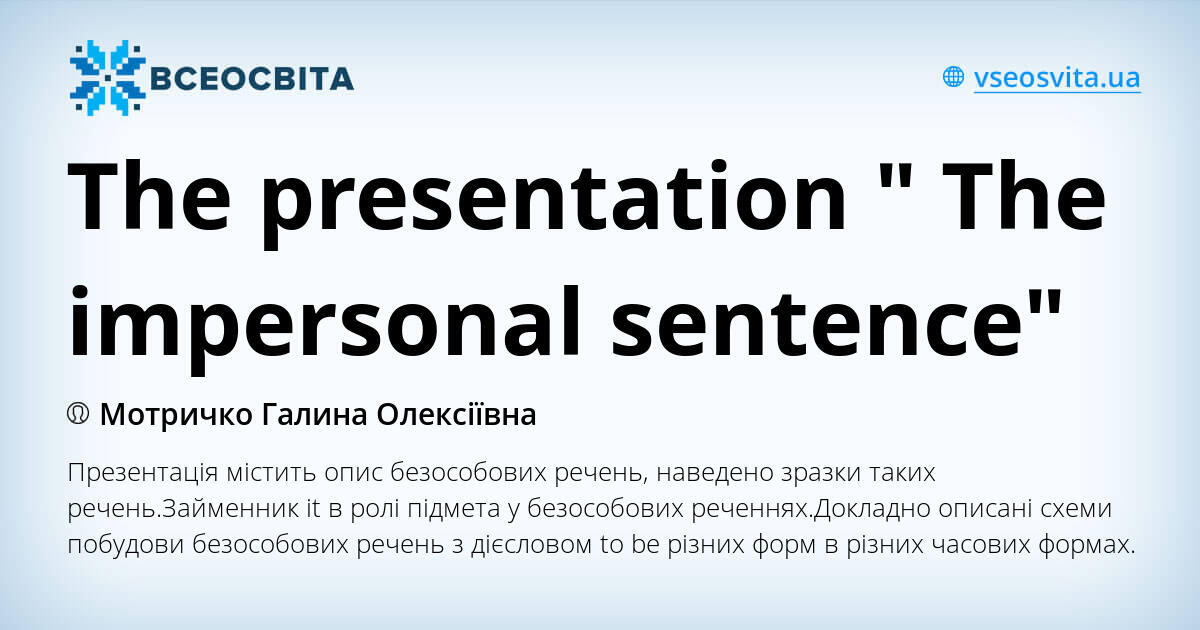 ВСЕОСВІТА

vseosvita.ua

The presentation " The impersonal sentence"

Мотричко Галина Олексіївна

Презентація містить опис безособових речень, наведено зразки таких речень.Займенник it в ролі підмета у безособових реченнях.Докладно описані схеми побудови безособових речень з дієсловом to be різних форм в різних часових формах.